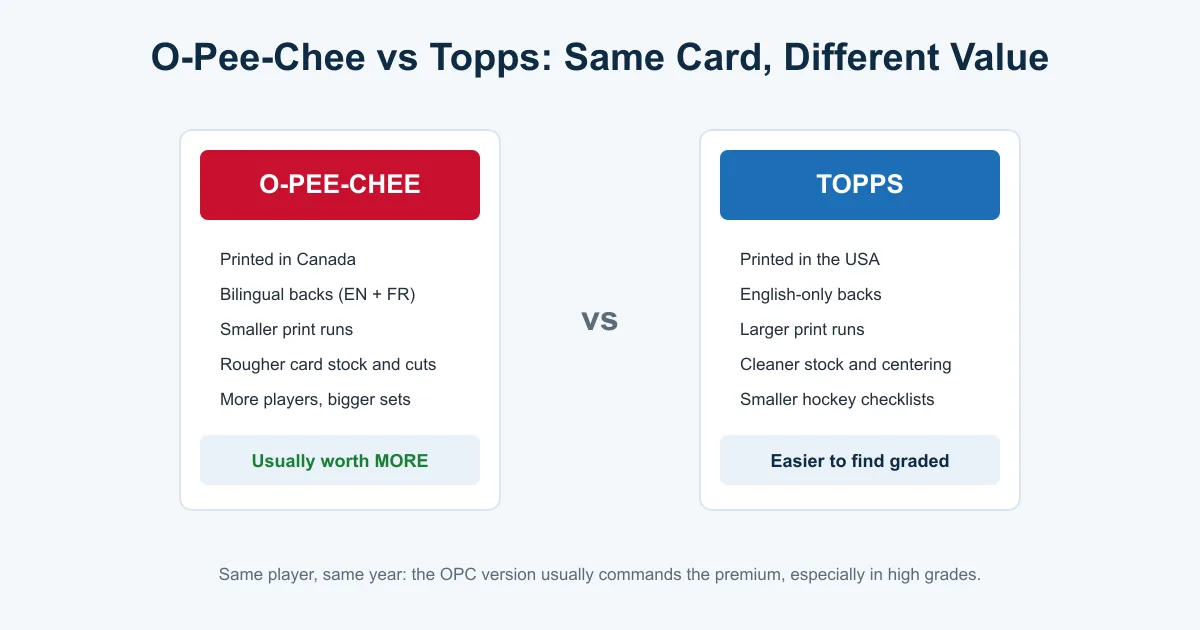 O-Pee-Chee vs Topps: Same Card, Different Value

O-PEE-CHEE

Printed in Canada
Bilingual backs (EN + FR)
Smaller print runs
Rougher card stock and cuts
More players, bigger sets

Usually worth MORE

vs

TOPPS

Printed in the USA
English-only backs
Larger print runs
Cleaner stock and centering
Smaller hockey checklists

Easier to find graded

Same player, same year: the OPC version usually commands the premium, especially in high grades.